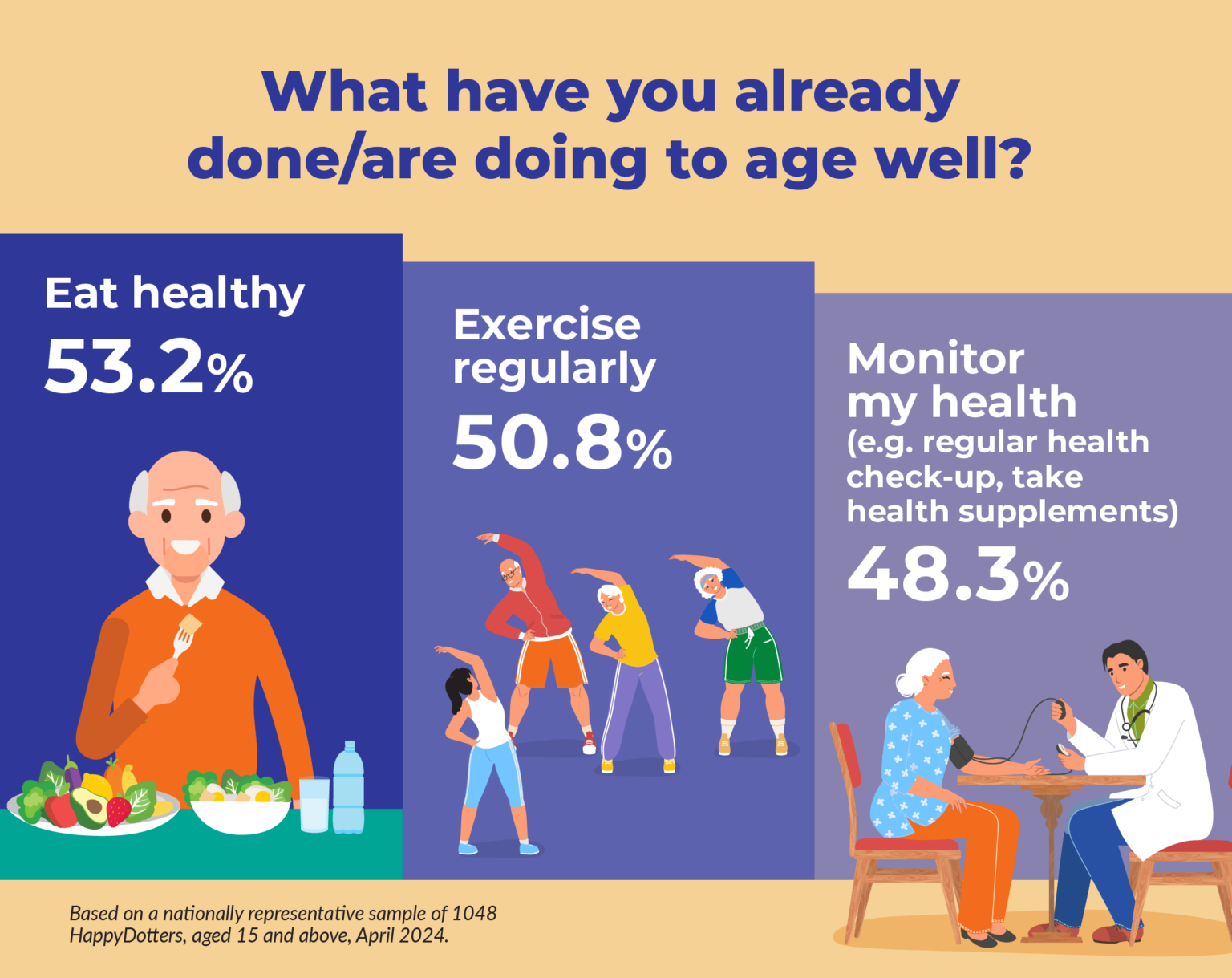 What have you already done/are doing to age well?

Eat healthy
53.2%

Exercise regularly
50.8%

Monitor my health
(e.g. regular health check-up, take health supplements)
48.3%

Based on a nationally representative sample of 1048 HappyDotters, aged 15 and above, April 2024.